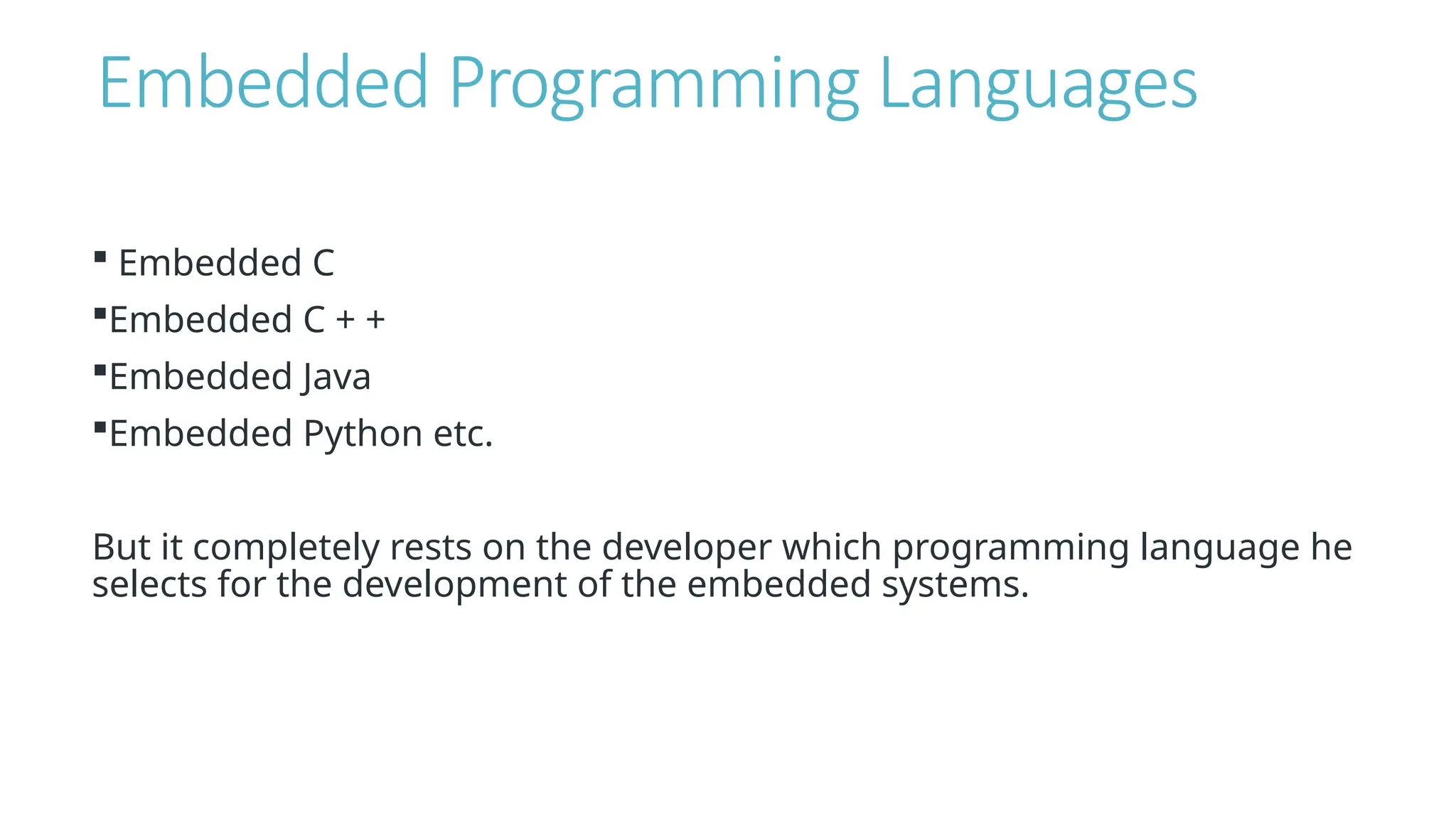 Embedded Programming Languages

▪ Embedded C
▪Embedded C + +
▪Embedded Java
▪Embedded Python etc.

But it completely rests on the developer which programming language he selects for the development of the embedded systems.